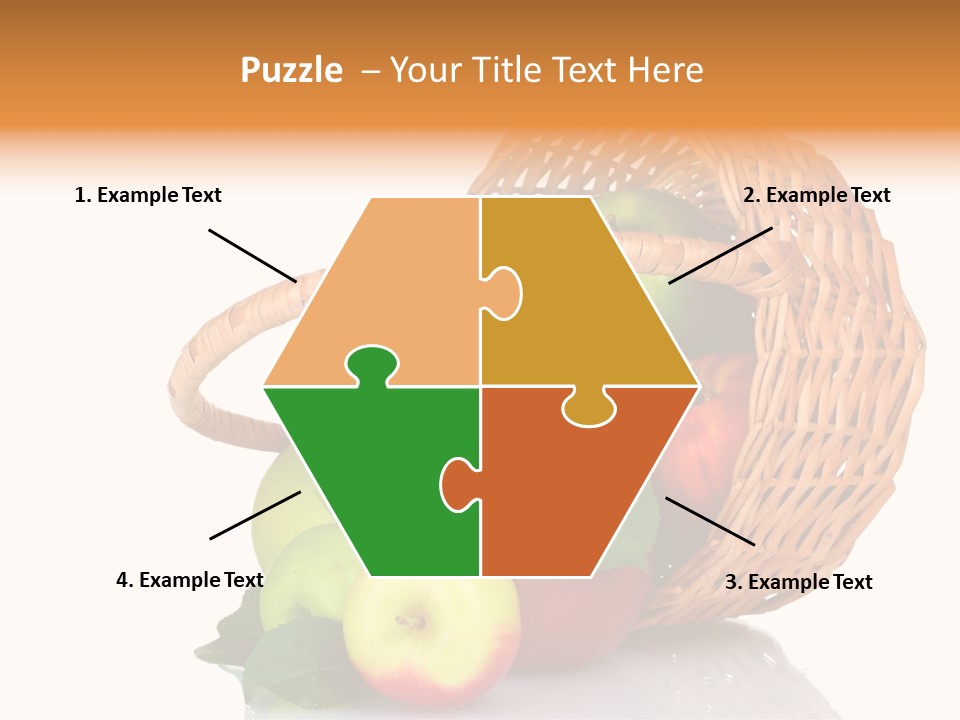 Puzzle – Your Title Text Here

1. Example Text

2. Example Text

4. Example Text

3. Example Text